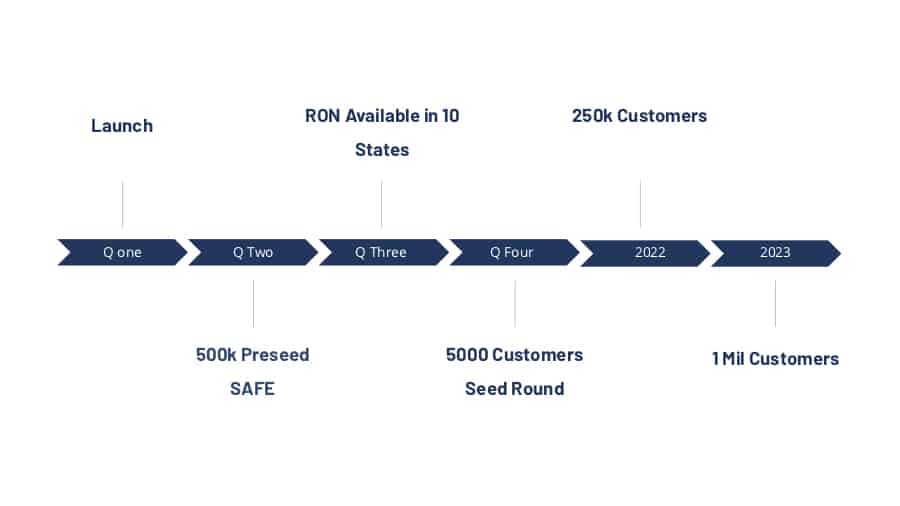 Launch

RON Available in 10 States

250k Customers

Q one

Q Two

Q Three

Q Four

2022

2023

500k Preseed SAFE

5000 Customers Seed Round

1 Mil Customers